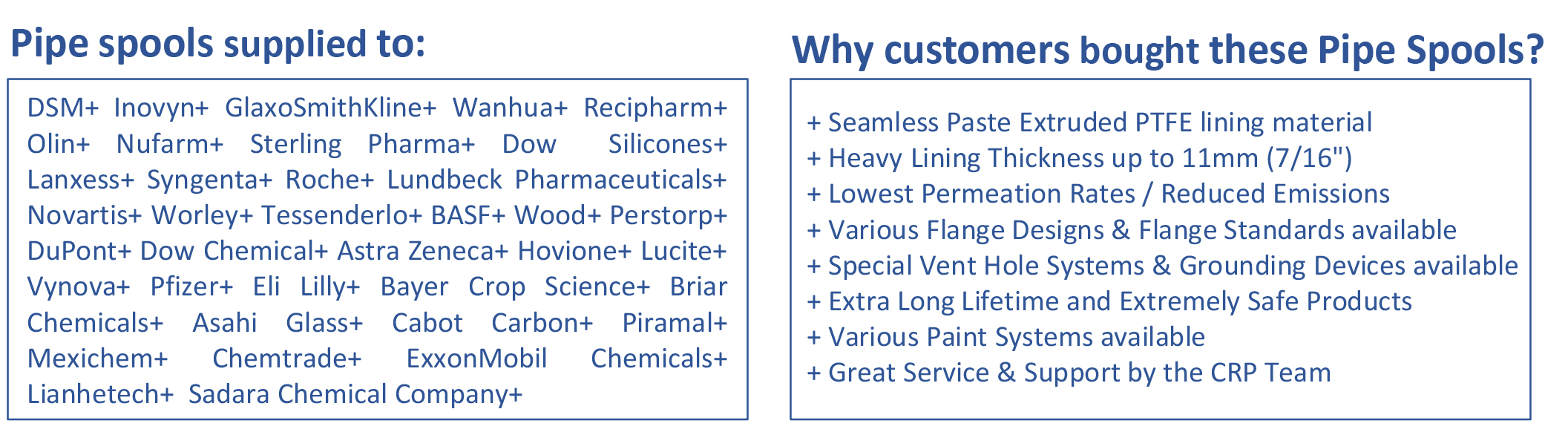 Pipe spools supplied to:

DSM+ Inovyn+ GlaxoSmithKline+ Wanhua+ Recipharm+ Olin+ Nufarm+ Sterling Pharma+ Dow Silicones+ Lanxess+ Syngenta+ Roche+ Lundbeck Pharmaceuticals+ Novartis+ Worley+ Tessenderlo+ BASF+ Wood+ Perstorp+ DuPont+ Dow Chemical+ Astra Zeneca+ Hovione+ Lucite+ Vynova+ Pfizer+ Eli Lilly+ Bayer Crop Science+ Briar Chemicals+ Asahi Glass+ Cabot Carbon+ Piramal+ Mexichem+ Chemtrade+ ExxonMobil Chemicals+ Lianhetech+ Sadara Chemical Company+

Why customers bought these Pipe Spools?

+ Seamless Paste Extruded PTFE lining material
+ Heavy Lining Thickness up to 11mm (7/16")
+ Lowest Permeation Rates / Reduced Emissions
+ Various Flange Designs & Flange Standards available
+ Special Vent Hole Systems & Grounding Devices available
+ Extra Long Lifetime and Extremely Safe Products
+ Various Paint Systems available
+ Great Service & Support by the CRP Team